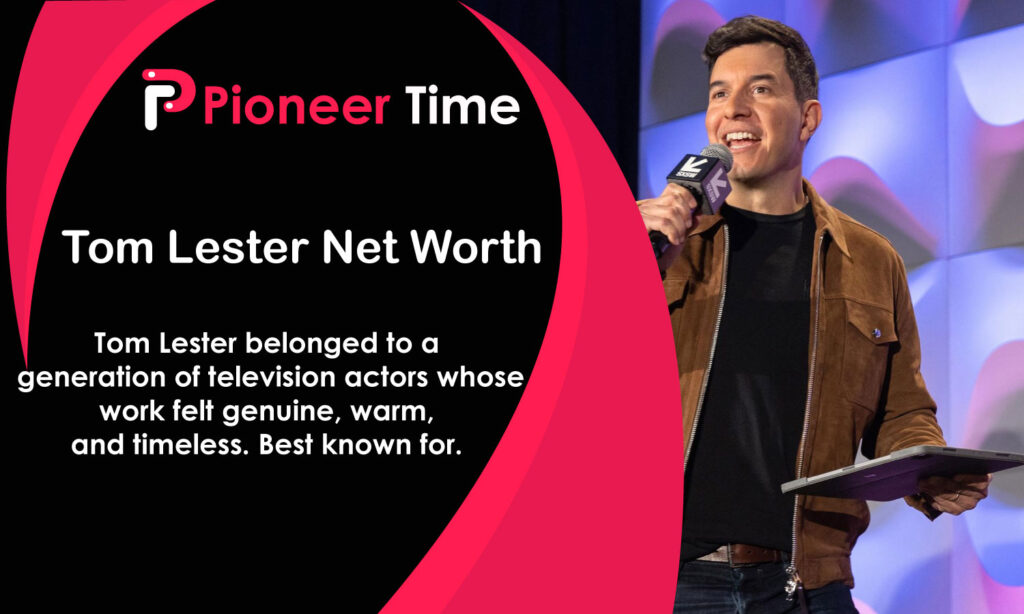 Pioneer Time

Tom Lester Net Worth

Tom Lester belonged to a generation of television actors whose work felt genuine, warm, and timeless. Best known for.